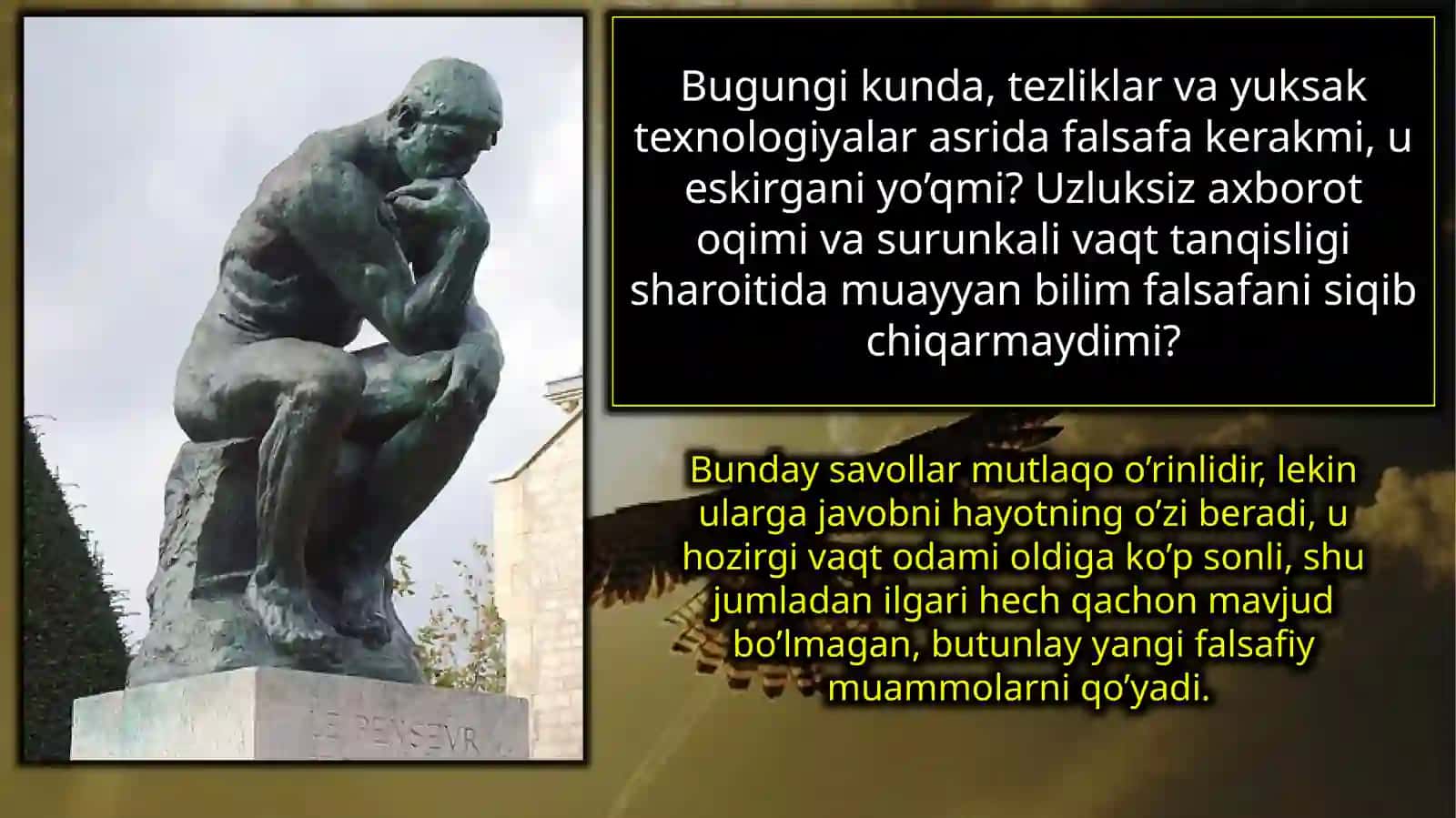 LE PENSEVR

Bugungi kunda, tezliklar va yuksak texnologiyalar asrida falsafa kerakmi, u eskirgani yo’qmi? Uzluksiz axborot oqimi va surunkali vaqt tanqisligi sharoitida muayyan bilim falsafani siqib chiqarmaydimi?

Bunday savollar mutlaqo o’rinlidir, lekin ularga javobni hayotning o’zi beradi, u hozirgi vaqt odami oldiga ko’p sonli, shu jumladan ilgari hech qachon mavjud bo’lmagan, butunlay yangi falsafiy muammolarni qo’yadi.